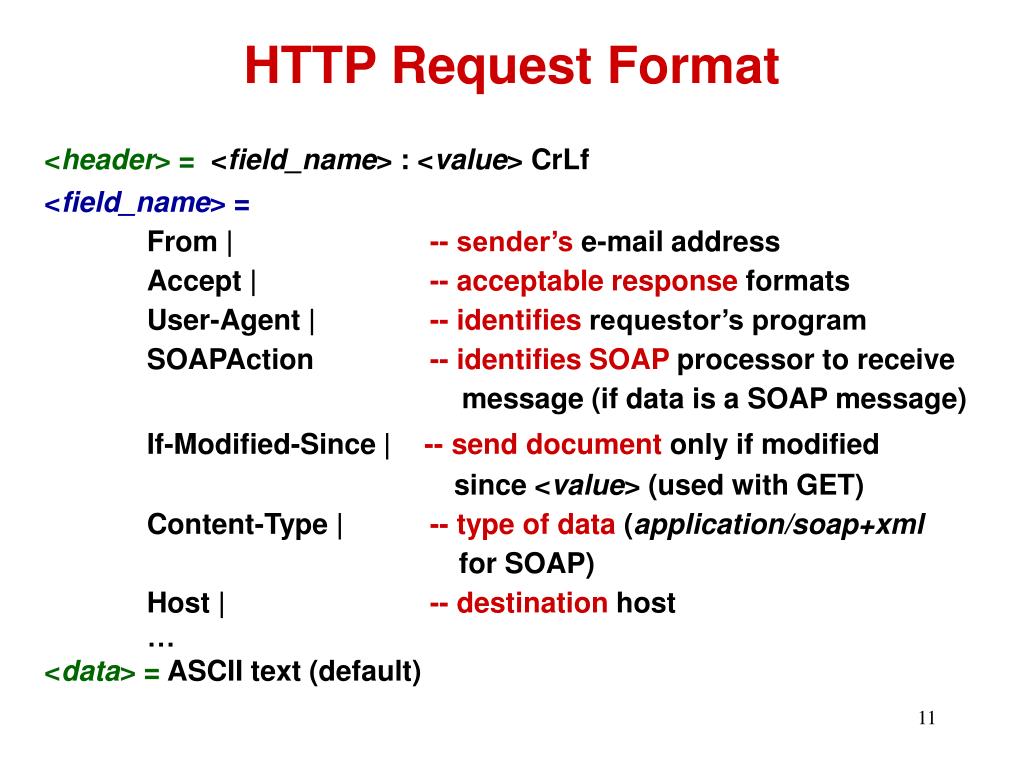 HTTP Request Format

<header> = <field_name> : <value> CrLf

<field_name> =

From | -- sender's e-mail address

Accept | -- acceptable response formats

User-Agent | -- identifies requestor's program

SOAPAction -- identifies SOAP processor to receive message (if data is a SOAP message)

If-Modified-Since | -- send document only if modified since <value> (used with GET)

Content-Type | -- type of data (application/soap+xml for SOAP)

Host | -- destination host

…

<data> = ASCII text (default)

11